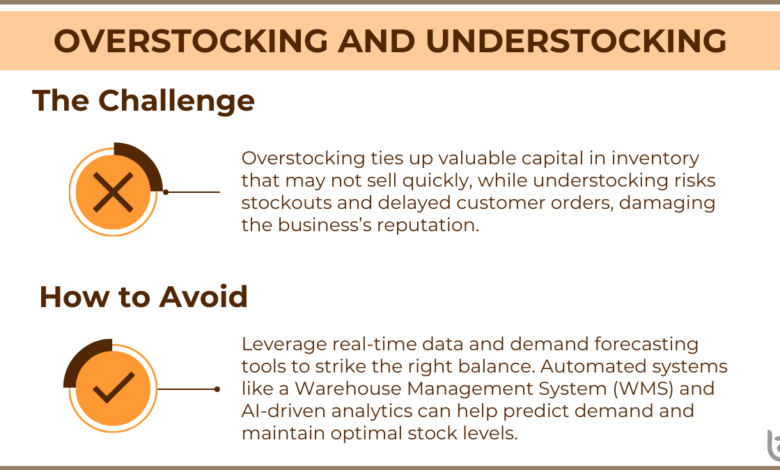 OVERSTOCKING AND UNDERSTOCKING

The Challenge

Overstocking ties up valuable capital in inventory that may not sell quickly, while understocking risks stockouts and delayed customer orders, damaging the business's reputation.

How to Avoid

Leverage real-time data and demand forecasting tools to strike the right balance. Automated systems like a Warehouse Management System (WMS) and AI-driven analytics can help predict demand and maintain optimal stock levels.